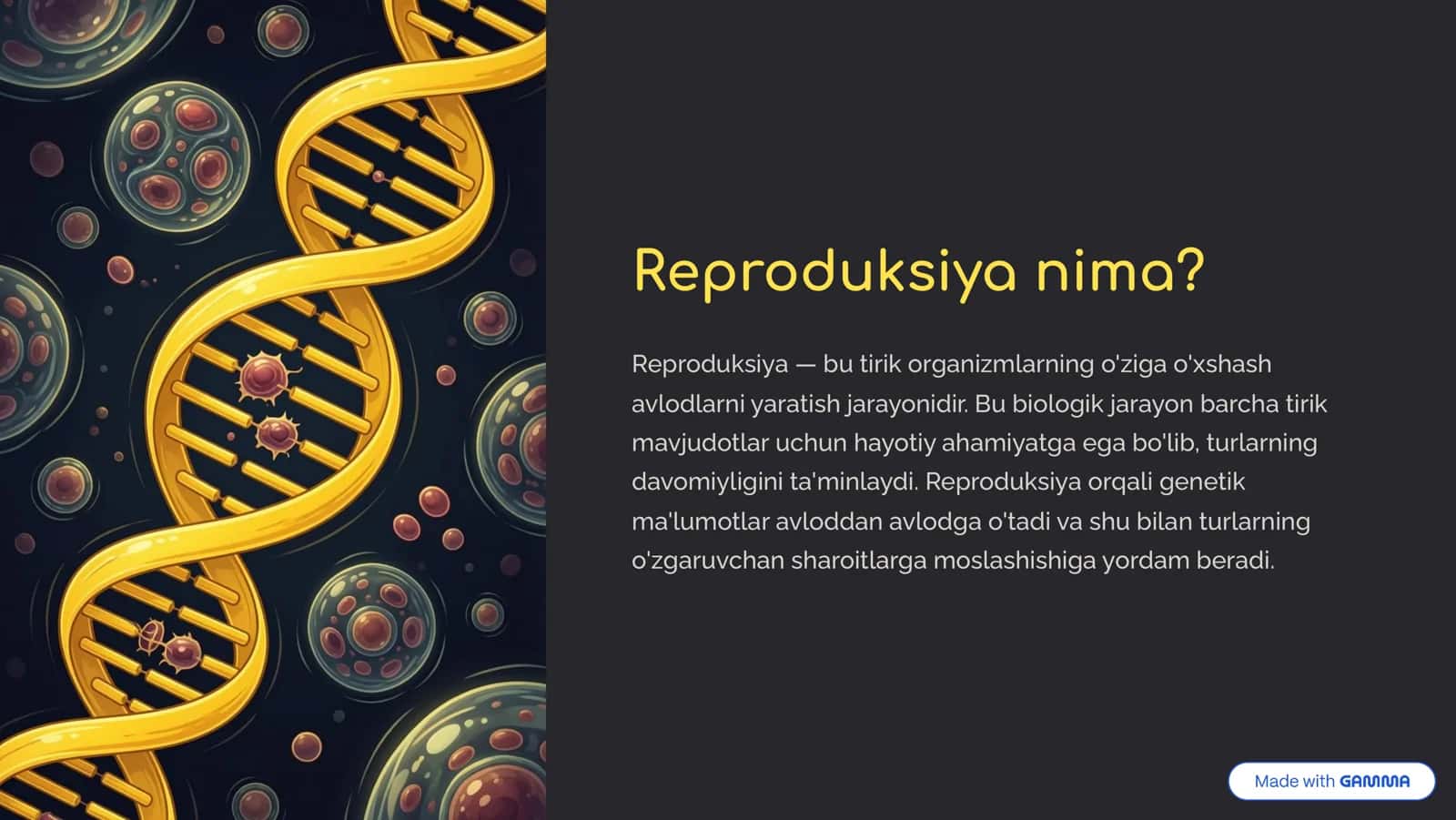 Reproduksiya nima?

Reproduksiya — bu tirik organizmlarning o'ziga o'xshash avlodlarni yaratish jarayonidir. Bu biologik jarayon barcha tirik mavjudotlar uchun hayotiy ahamiyatga ega bo'lib, turlarning davomiyligini ta'minlaydi. Reproduksiya orqali genetik ma'lumotlar avloddan avlodga o'tadi va shu bilan turlarning o'zgaruvchan sharoitlarga moslashishiga yordam beradi.

Made with GAMMA